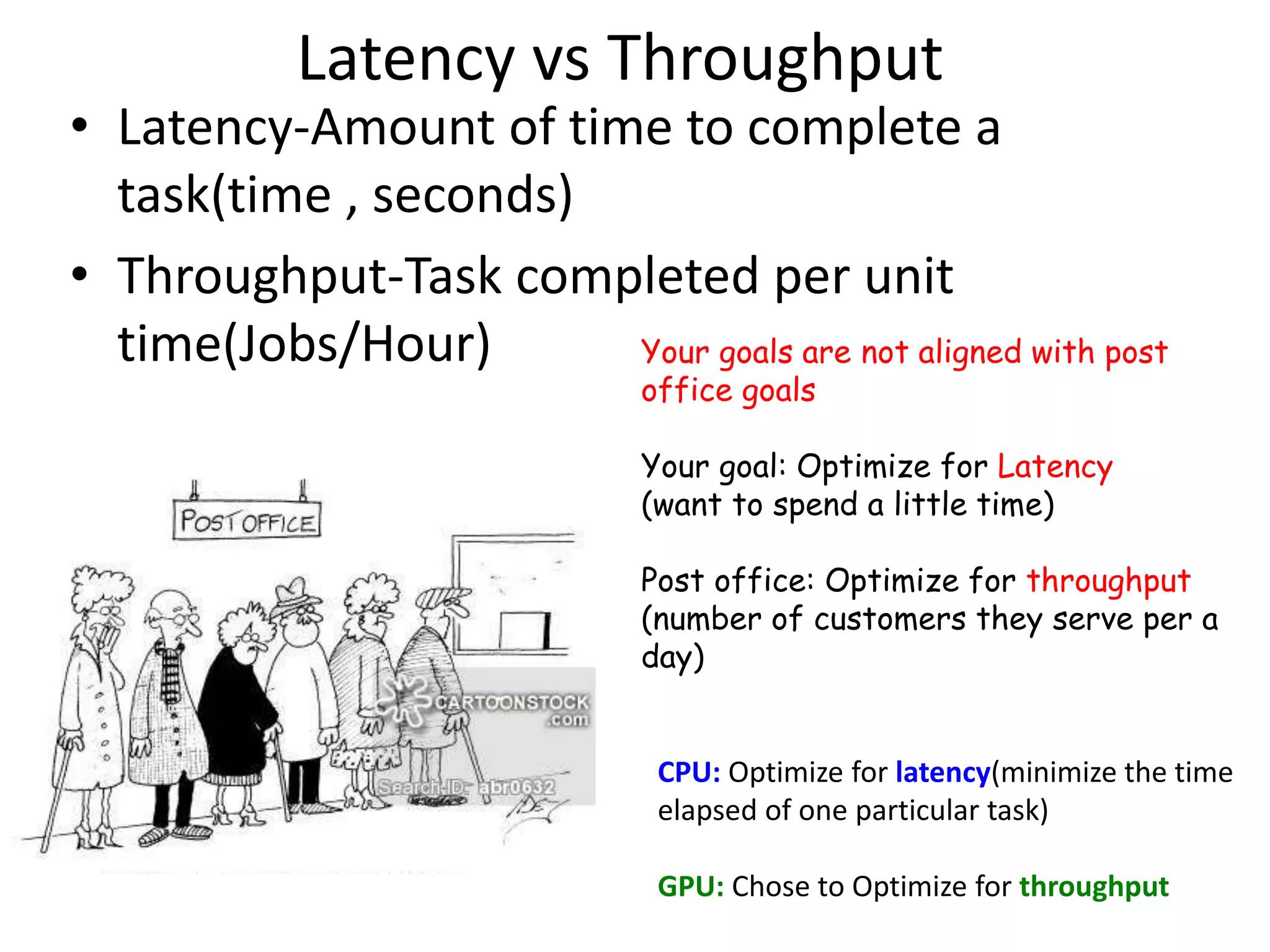 Latency vs Throughput

• Latency-Amount of time to complete a task(time , seconds)

• Throughput-Task completed per unit time(Jobs/Hour)

Your goals are not aligned with post office goals

Your goal: Optimize for Latency (want to spend a little time)

Post office: Optimize for throughput (number of customers they serve per a day)

POST OFFICE

CARTOONSTOCK .com

Search ID: abr0632

CPU: Optimize for latency(minimize the time elapsed of one particular task)

GPU: Chose to Optimize for throughput